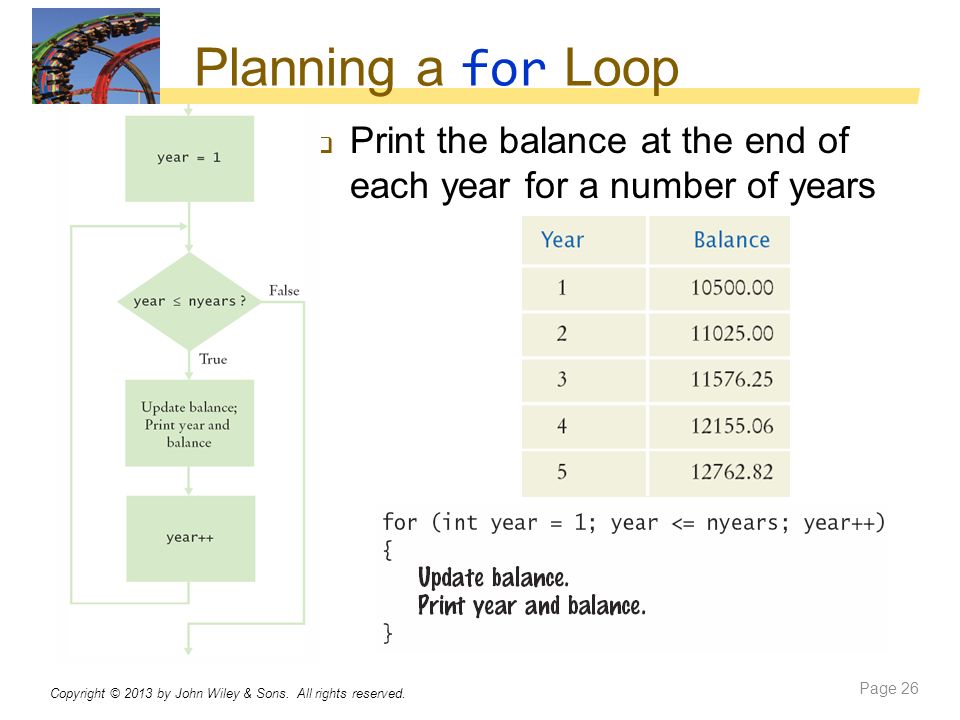 Planning a for Loop

year = 1

year ≤ nyears ?

False

True

Update balance; Print year and balance

year++

Print the balance at the end of each year for a number of years

| Year | Balance |
|---|---|
| 1 | 10500.00 |
| 2 | 11025.00 |
| 3 | 11576.25 |
| 4 | 12155.06 |
| 5 | 12762.82 |

for (int year = 1; year <= nyears; year++)
{
Update balance.
Print year and balance.
}

Copyright © 2013 by John Wiley & Sons. All rights reserved.

Page 26